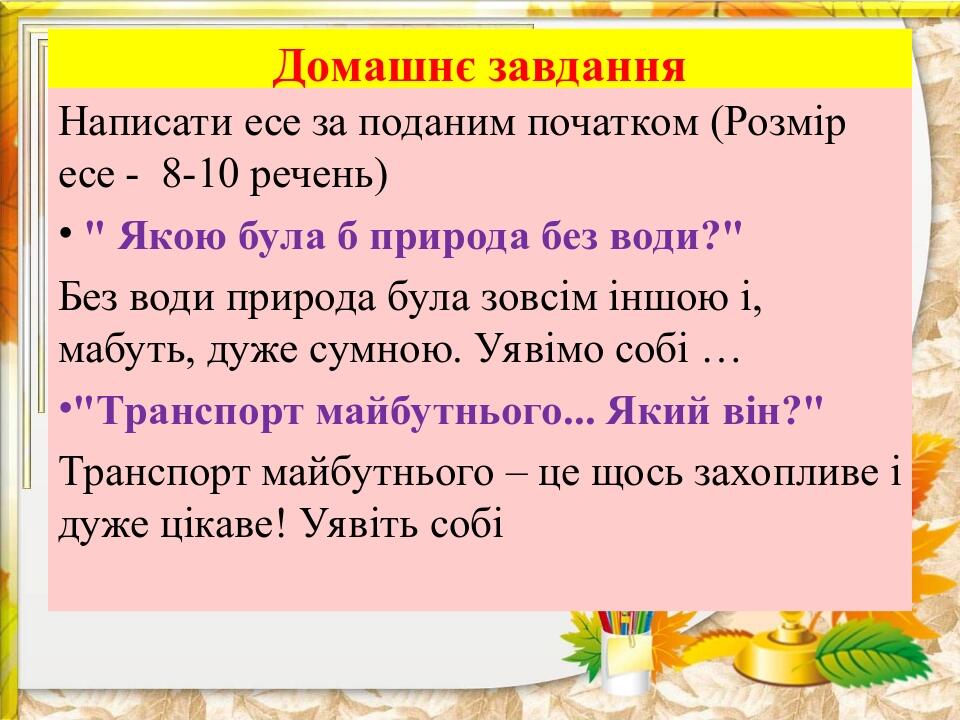 Домашнє завдання

Написати есе за поданим початком (Розмір есе - 8-10 речень)

• " Якою була б природа без води?"

Без води природа була зовсім іншою і, мабуть, дуже сумною. Уявімо собі …

•"Транспорт майбутнього... Який він?"

Транспорт майбутнього – це щось захопливе і дуже цікаве! Уявіть собі